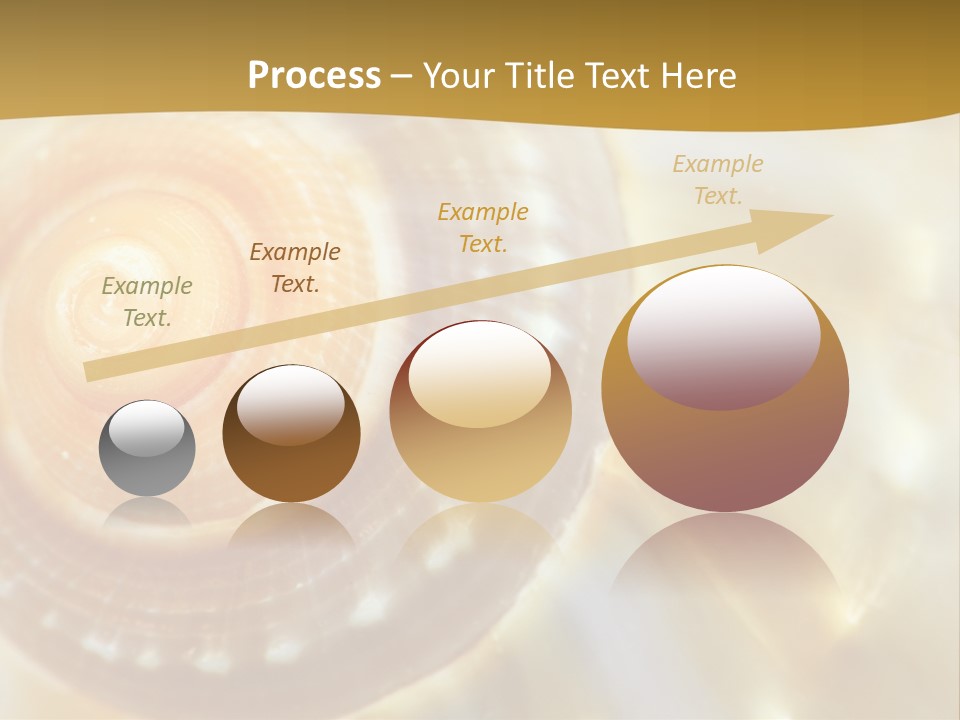 Process – Your Title Text Here

Example Text.

Example Text.

Example Text.

Example Text.